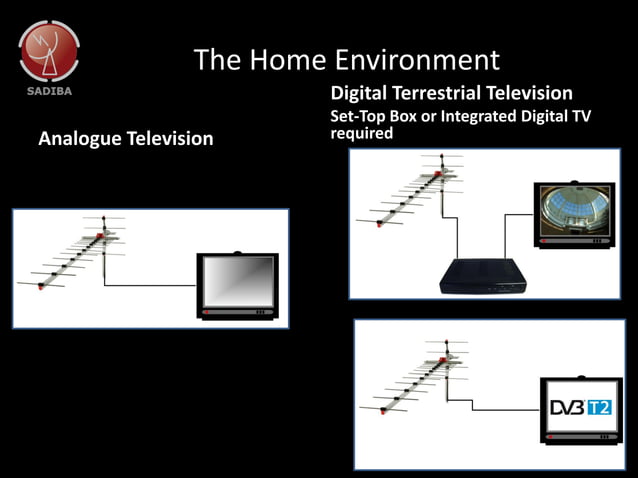 SADIBA

The Home Environment

Analogue Television

Digital Terrestrial Television

Set-Top Box or Integrated Digital TV required

DVB T2